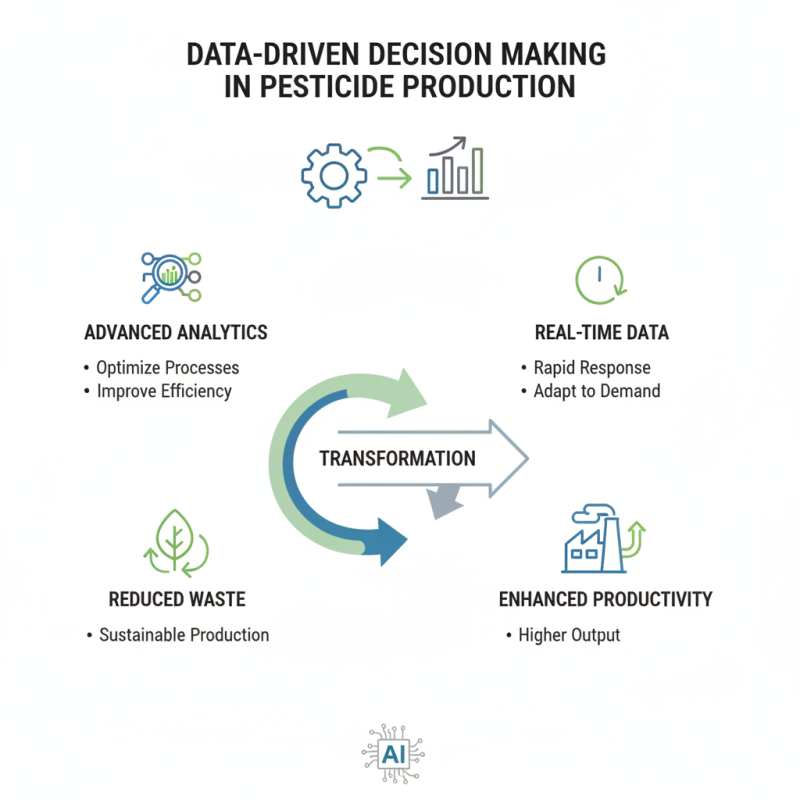 DATA-DRIVEN DECISION MAKING IN PESTICIDE PRODUCTION

ADVANCED ANALYTICS
• Optimize Processes
• Improve Efficiency

REAL-TIME DATA
• Rapid Response
• Adapt to Demand

TRANSFORMATION

REDUCED WASTE
• Sustainable Production

ENHANCED PRODUCTIVITY
• Higher Output

AI